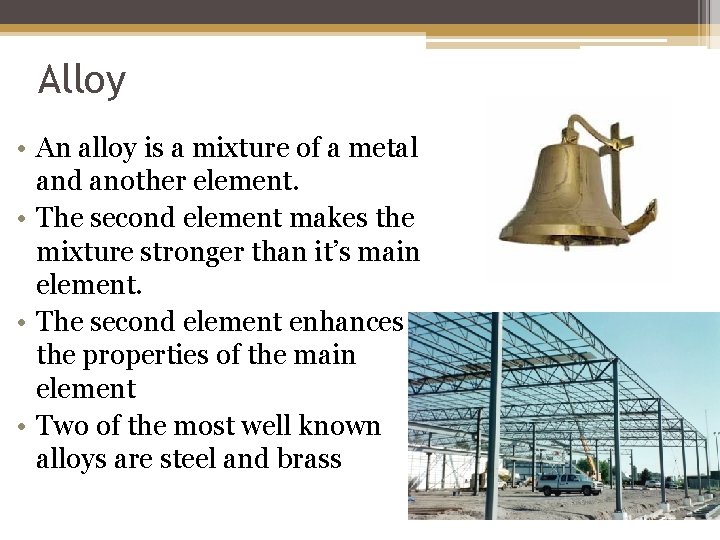 Alloy

• An alloy is a mixture of a metal and another element.
• The second element makes the mixture stronger than it's main element.
• The second element enhances the properties of the main element
• Two of the most well known alloys are steel and brass